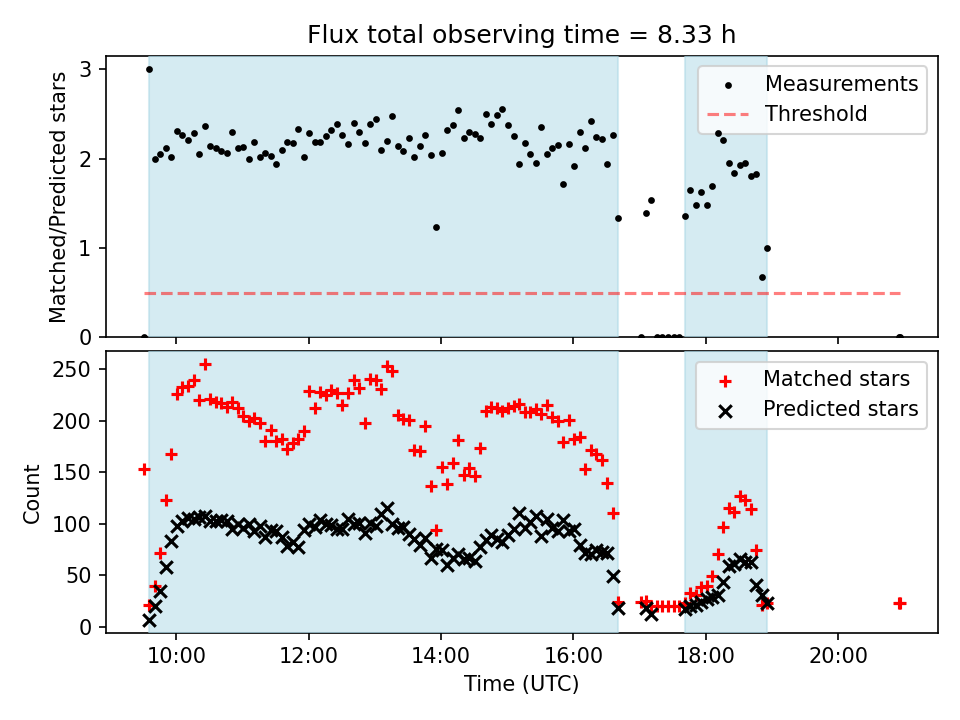 Flux total observing time = 8.33 h

Matched/Predicted stars

3
2
1
0

Measurements
Threshold

Count

250
200
150
100
50
0

Matched stars
Predicted stars

10:00
12:00
14:00
16:00
18:00
20:00

Time (UTC)